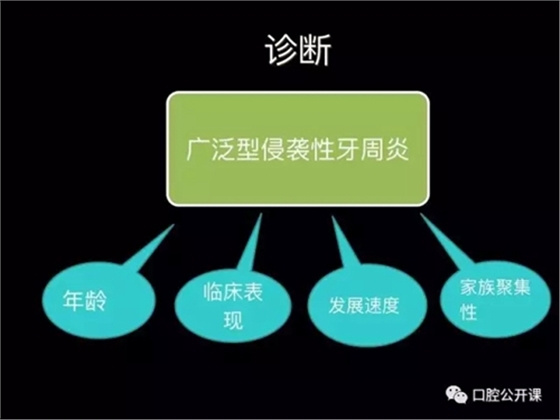 诊断

广泛型侵袭性牙周炎

年龄

临床表现

发展速度

家族聚集性

口腔公开课